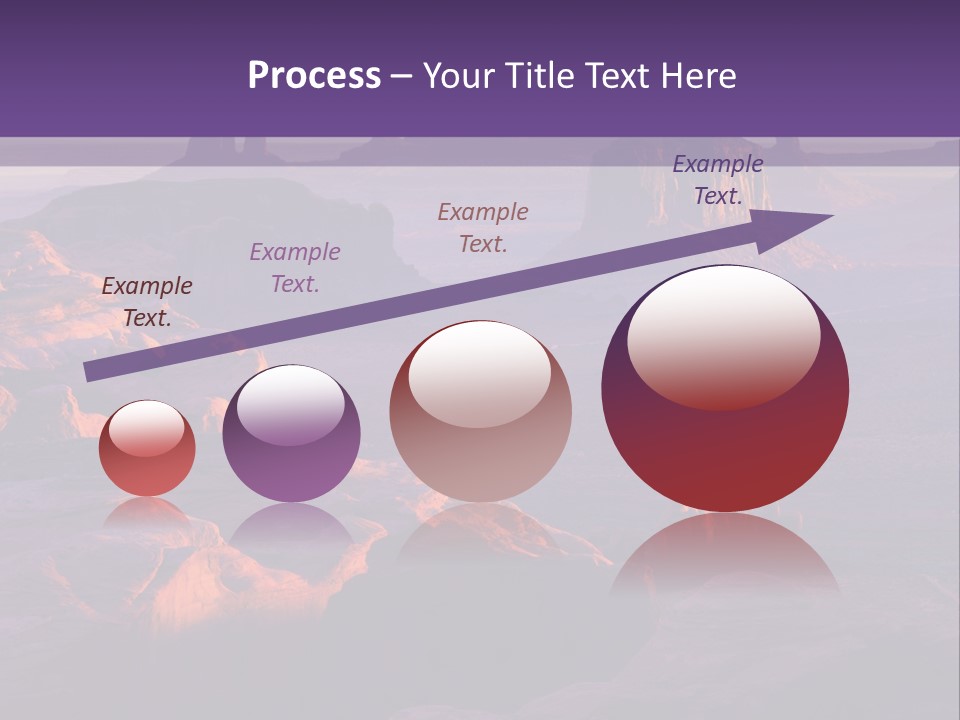 Process – Your Title Text Here

Example Text.

Example Text.

Example Text.

Example Text.